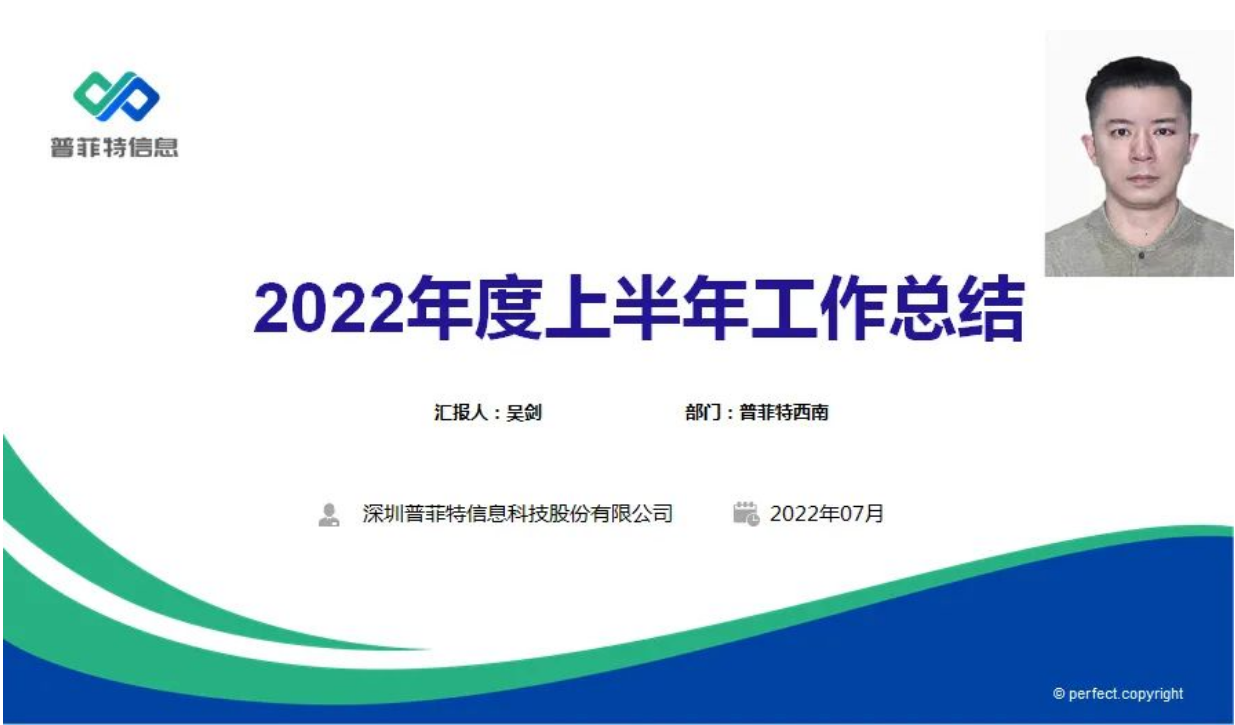 普菲特信息

2022年度上半年工作总结

汇报人：吴剑 部门：普菲特西南

深圳普菲特信息科技股份有限公司 2022年07月

© perfect.copyright